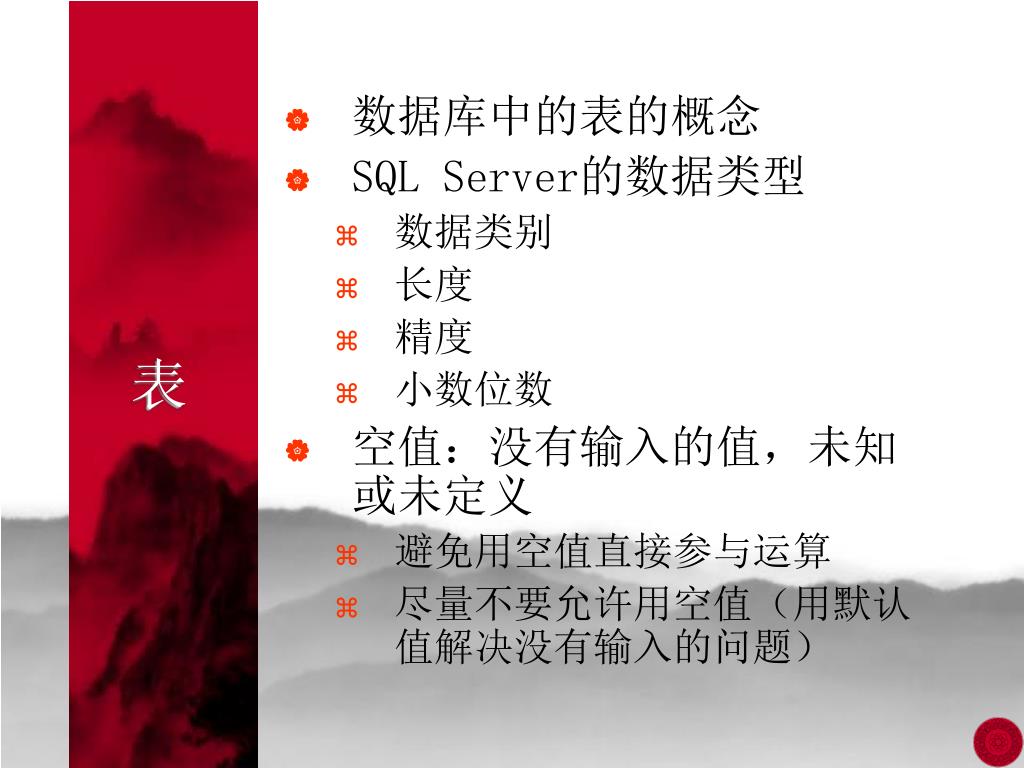 表

数据库中的表的概念

SQL Server的数据类型

数据类别

长度

精度

小数位数

空值：没有输入的值，未知或未定义

避免用空值直接参与运算

尽量不要允许用空值（用默认值解决没有输入的问题）